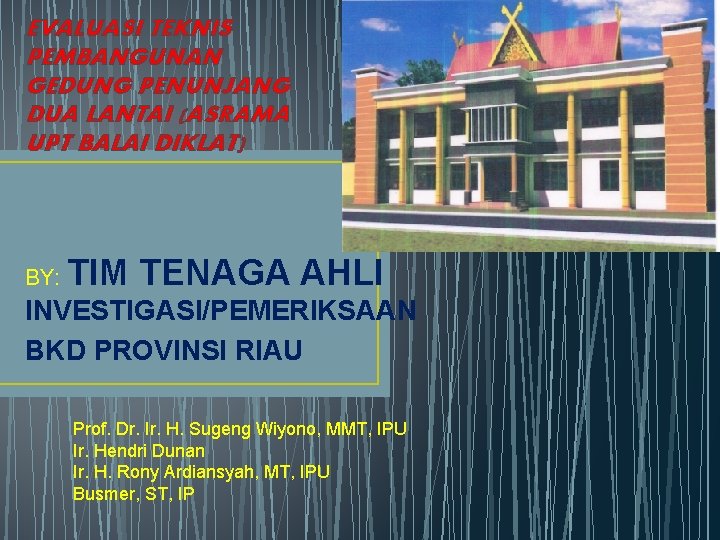 EVALUASI TEKNIS PEMBANGUNAN GEDUNG PENUNJANG DUA LANTAI (ASRAMA UPT BALAI DIKLAT)

BY: TIM TENAGA AHLI INVESTIGASI/PEMERIKSAAN BKD PROVINSI RIAU

Prof. Dr. Ir. H. Sugeng Wiyono, MMT, IPU
Ir. Hendri Dunan
Ir. H. Rony Ardiansyah, MT, IPU
Busmer, ST, IP